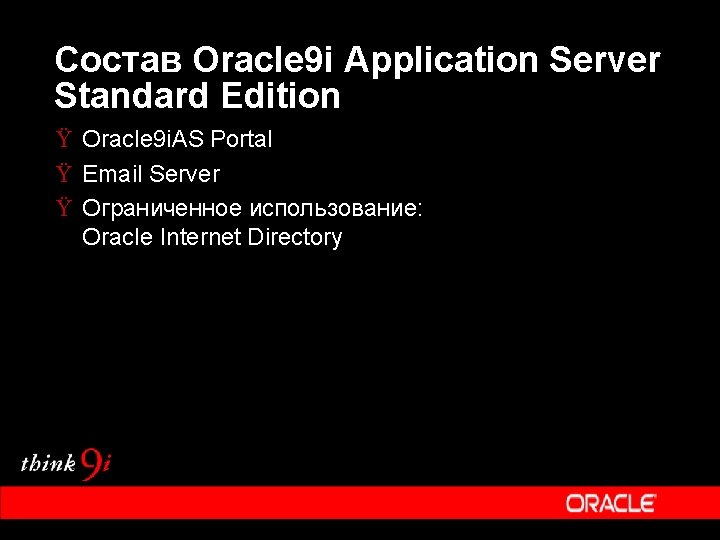 Состав Oracle9i Application Server Standard Edition

Ÿ Oracle9iAS Portal

Ÿ Email Server

Ÿ Ограниченное использование: Oracle Internet Directory

think 9i

ORACLE